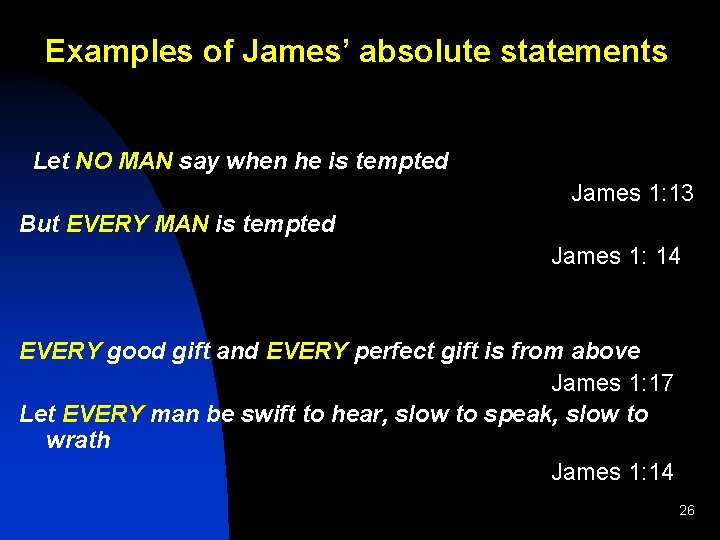 Examples of James' absolute statements

Let NO MAN say when he is tempted

James 1:13

But EVERY MAN is tempted

James 1: 14

EVERY good gift and EVERY perfect gift is from above

James 1:17

Let EVERY man be swift to hear, slow to speak, slow to wrath

James 1:14

26